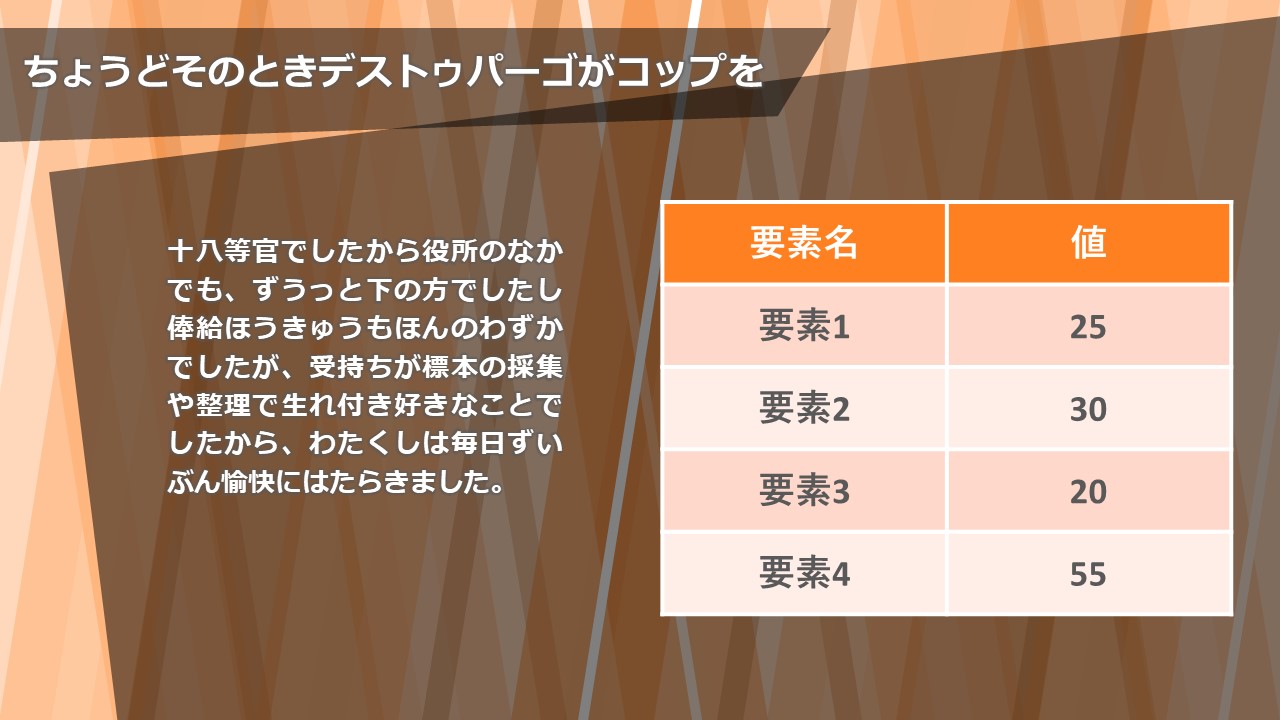 ちょうどそのときデストゥパーゴがコップを

十八等官でしたから役所のなかでも、ずうっと下の方でしたし俸給ほうきゅうもほんのわずかでしたが、受持ちが標本の採集や整理で生れ付き好きなことでしたから、わたくしは毎日ずいぶん愉快にはたらきました。

| 要素名 | 値 |
|---|---|
| 要素1 | 25 |
| 要素2 | 30 |
| 要素3 | 20 |
| 要素4 | 55 |